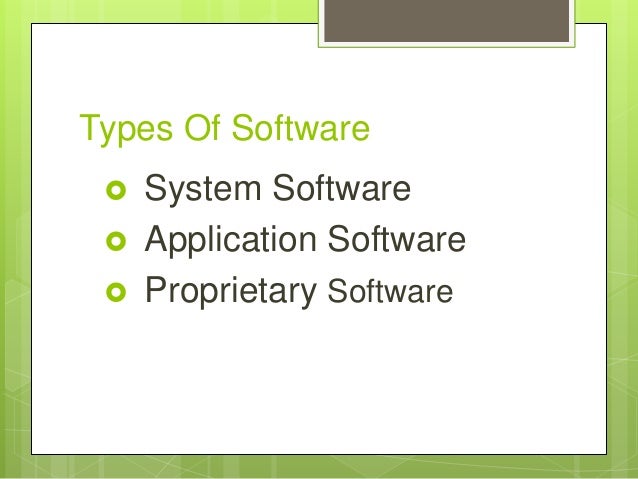 Types Of Software

- System Software
- Application Software
- Proprietary Software